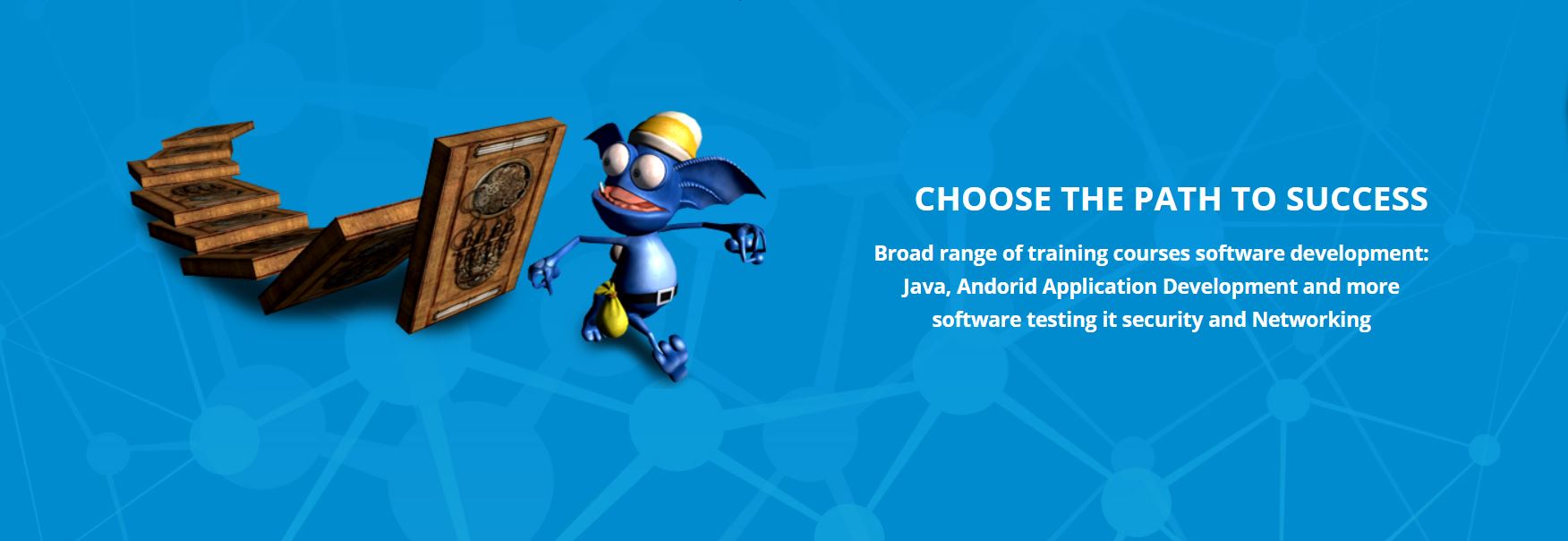 CHOOSE THE PATH TO SUCCESS

Broad range of training courses software development: Java, Andorid Application Development and more software testing it security and Networking